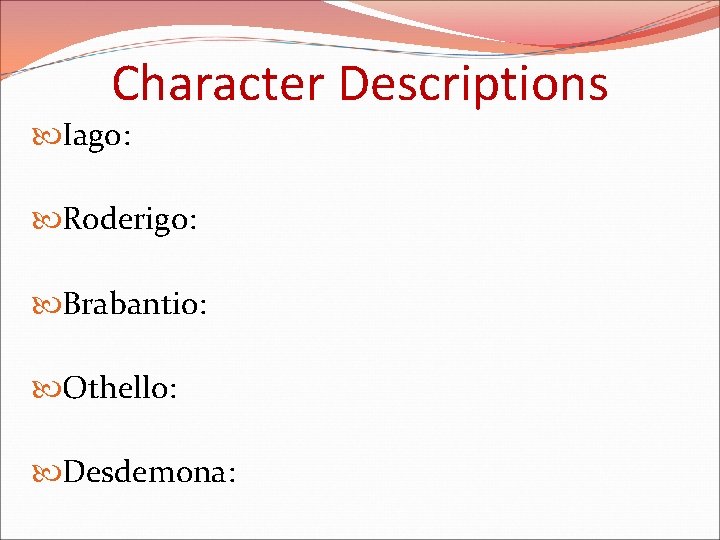 Character Descriptions

Iago:

Roderigo:

Brabantio:

Othello:

Desdemona: